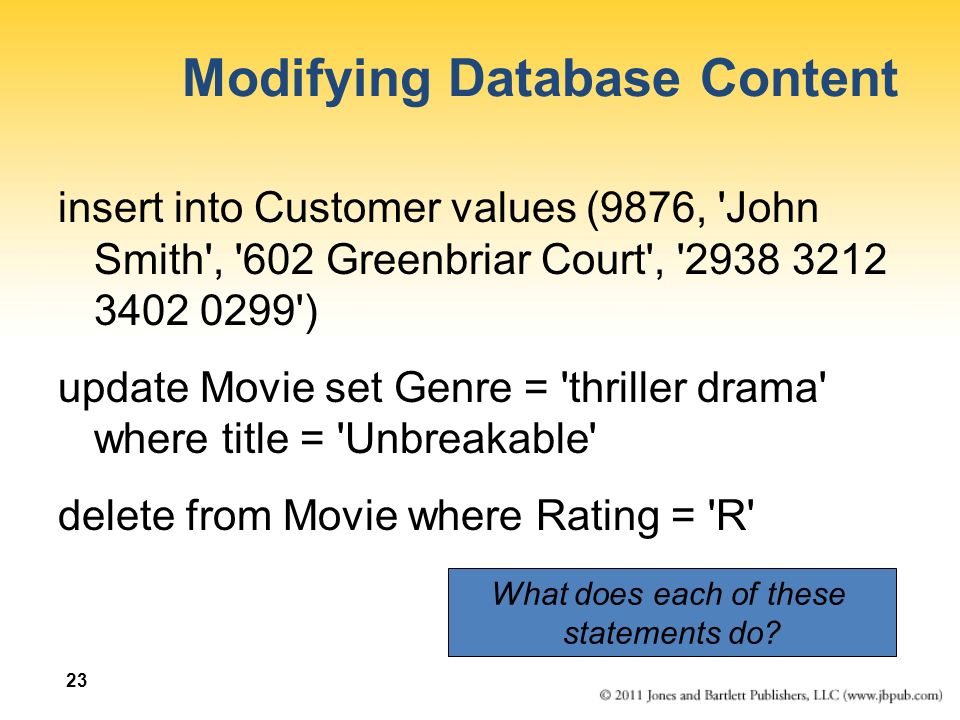 Modifying Database Content

insert into Customer values (9876, 'John Smith', '602 Greenbriar Court', '2938 3212 3402 0299')

update Movie set Genre = 'thriller drama' where title = 'Unbreakable'

delete from Movie where Rating = 'R'

What does each of these statements do?

23

© 2011 Jones and Bartlett Publishers, LLC (www.jbpub.com)